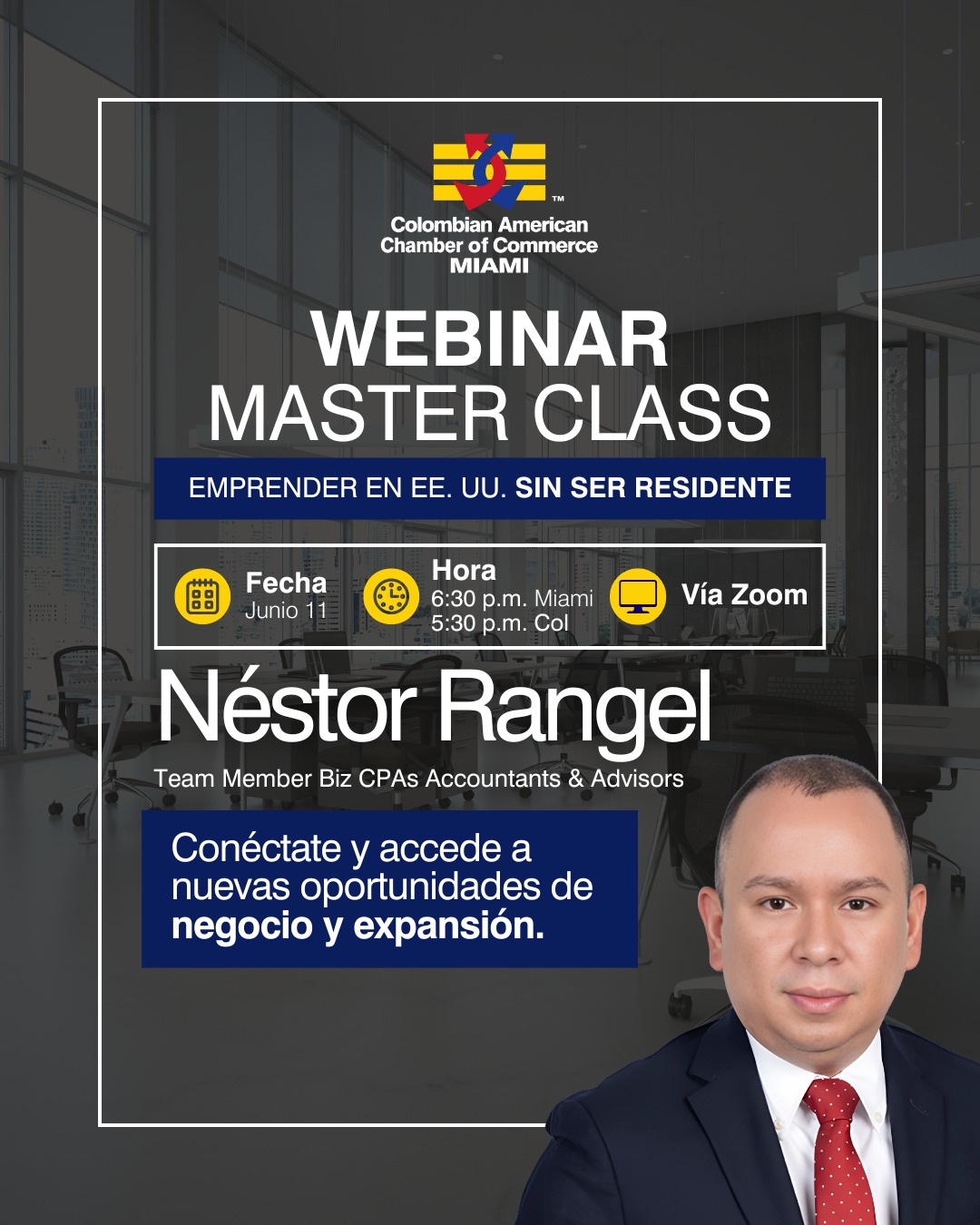 TM
Colombian American Chamber of Commerce MIAMI

WEBINAR
MASTER CLASS

EMPRENDER EN EE. UU. SIN SER RESIDENTE

Fecha
Junio 11

Hora
6:30 p.m. Miami
5:30 p.m. Col

Vía Zoom

Néstor Rangel
Team Member Biz CPAs Accountants & Advisors

Conéctate y accede a nuevas oportunidades de negocio y expansión.